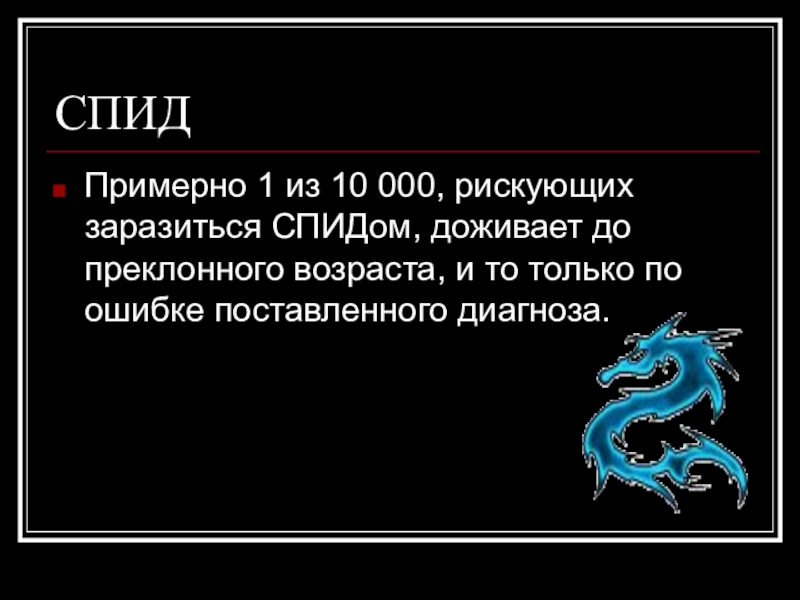 СПИД

Примерно 1 из 10 000, рискующих заразиться СПИДом, доживает до преклонного возраста, и то только по ошибке поставленного диагноза.